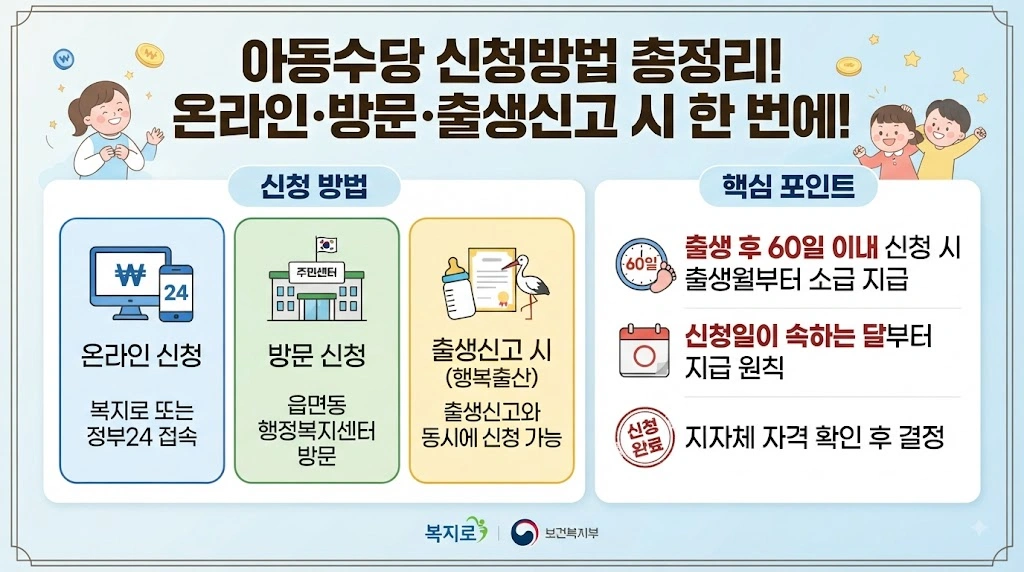 아동수당 신청방법 총정리!
온라인·방문·출생신고 시 한 번에!

신청 방법

₩ 24

온라인 신청

복지로 또는 정부24 접속

주민센터

방문 신청

읍면동 행정복지센터 방문

출생신고 시 (행복출산)

출생신고와 동시에 신청 가능

핵심 포인트

60일

출생 후 60일 이내 신청 시 출생월부터 소급 지급

신청일이 속하는 달부터 지급 원칙

신청 완료

지자체 자격 확인 후 결정

복지로 | 보건복지부